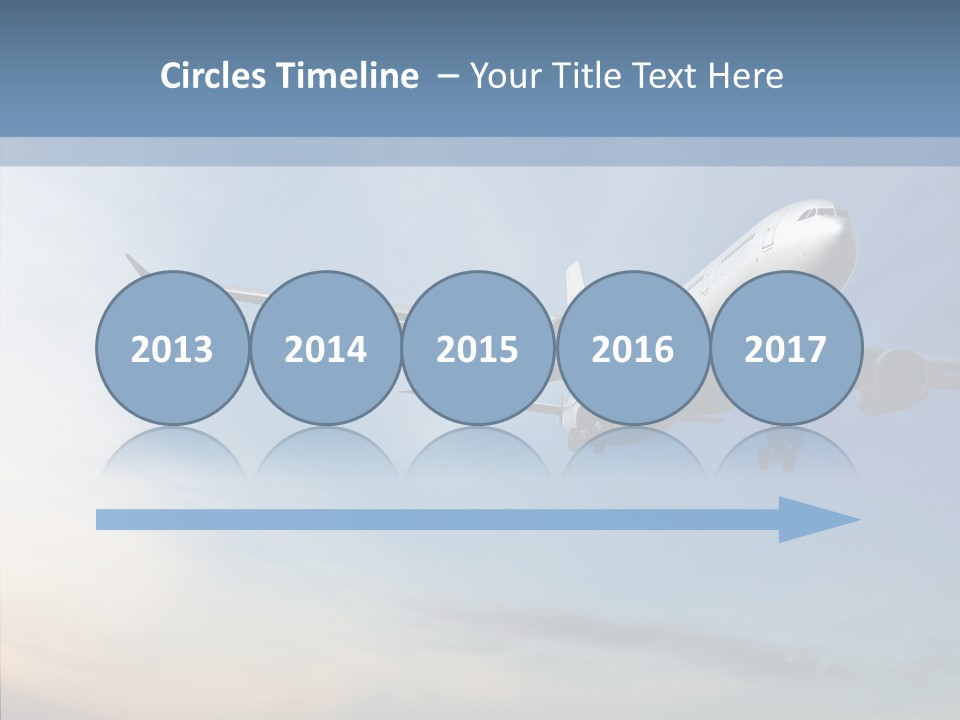 Circles Timeline – Your Title Text Here

2013

2014

2015

2016

2017